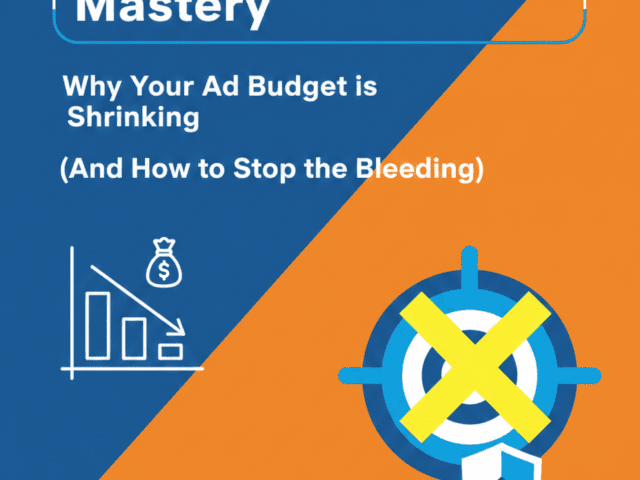 Mastery

Why Your Ad Budget is Shrinking

(And How to Stop the Bleeding)

$